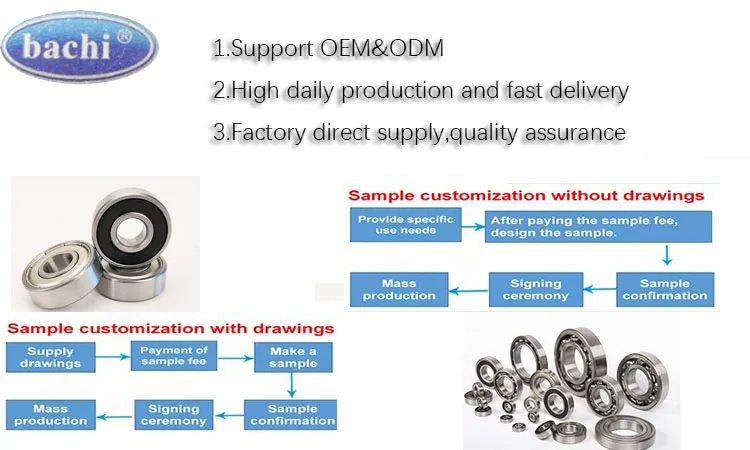 bachi®

1.Support OEM&ODM

2.High daily production and fast delivery

3.Factory direct supply,quality assurance

Sample customization without drawings

Provide specific use needs

After paying the sample fee, design the sample.

Sample confirmation

Signing ceremony

Mass production

Sample customization with drawings

Supply drawings

Payment of sample fee

Make a sample

Sample confirmation

Signing ceremony

Mass production